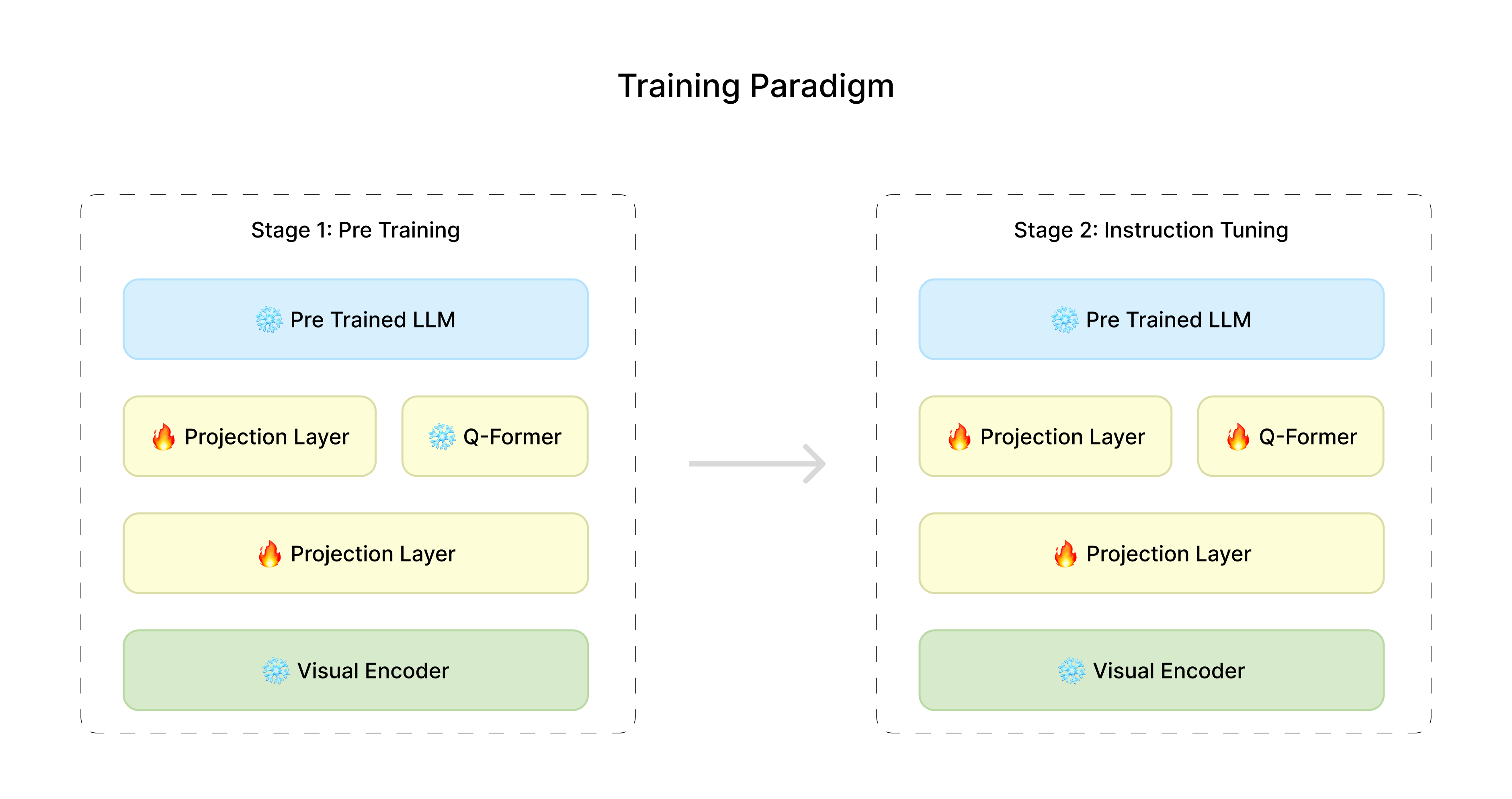 Training Paradigm

Stage 1: Pre Training

❄️ Pre Trained LLM

🔥 Projection Layer

❄️ Q-Former

🔥 Projection Layer

❄️ Visual Encoder

Stage 2: Instruction Tuning

❄️ Pre Trained LLM

🔥 Projection Layer

🔥 Q-Former

🔥 Projection Layer

❄️ Visual Encoder